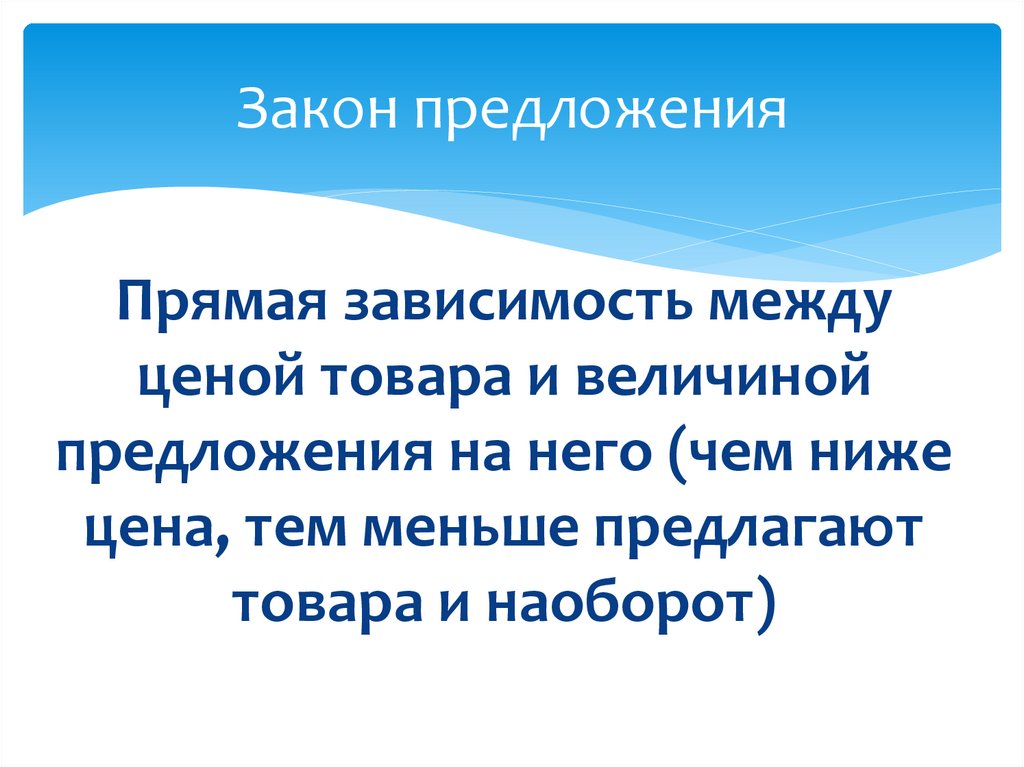 Закон предложения

Прямая зависимость между ценой товара и величиной предложения на него (чем ниже цена, тем меньше предлагают товара и наоборот)